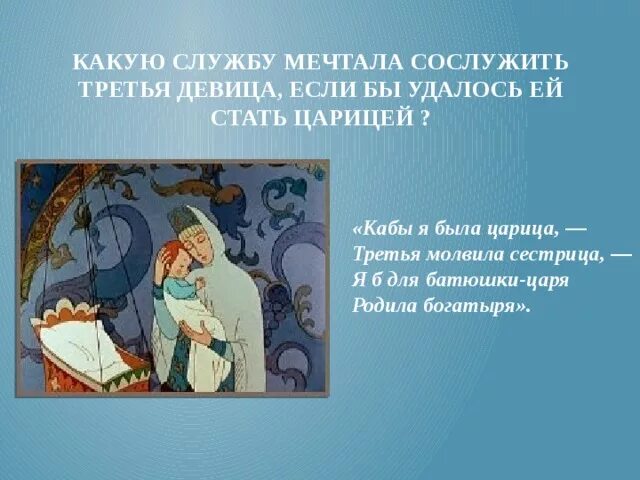 КАКУЮ СЛУЖБУ МЕЧТАЛА СОСЛУЖИТЬ ТРЕТЬЯ ДЕВИЦА, ЕСЛИ БЫ УДАЛОСЬ ЕЙ СТАТЬ ЦАРИЦЕЙ ?

«Кабы я была царица, —
Третья молвила сестрица, —
Я б для батюшки-царя
Родила богатыря».